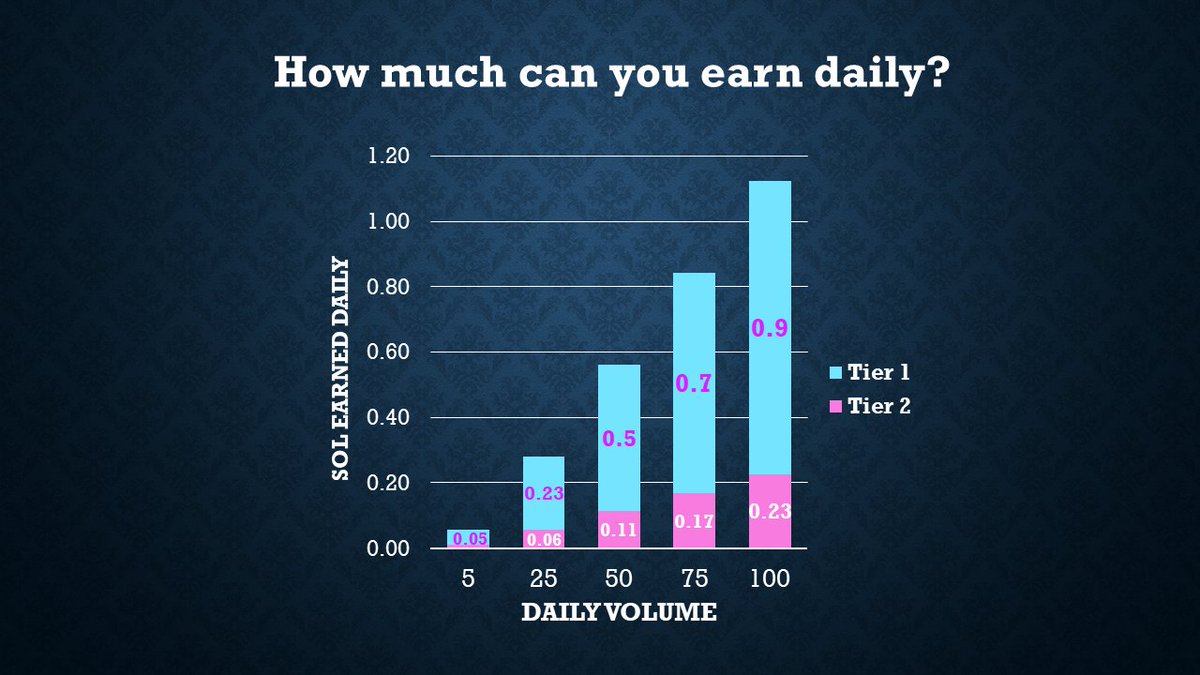 How much can you earn daily?

SOL EARNED DAILY

1.20
1.00
0.80
0.60
0.40
0.20
0.00

0.05
0.23
0.06
0.5
0.11
0.7
0.17
0.9
0.23

5
25
50
75
100

DAILY VOLUME

Tier 1
Tier 2